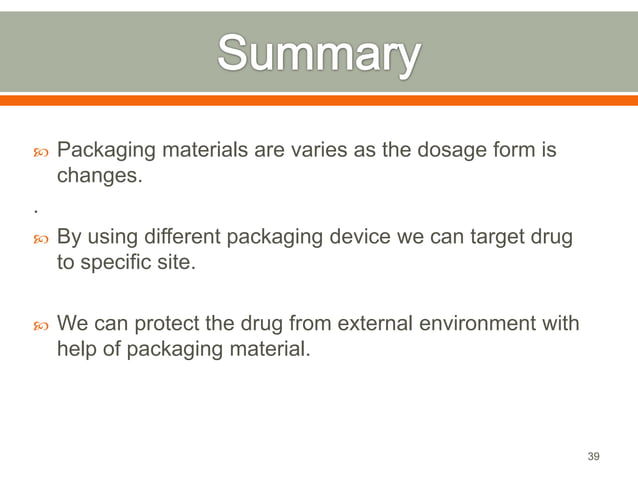 Summary

Packaging materials are varies as the dosage form is changes.

.

By using different packaging device we can target drug to specific site.

We can protect the drug from external environment with help of packaging material.

39